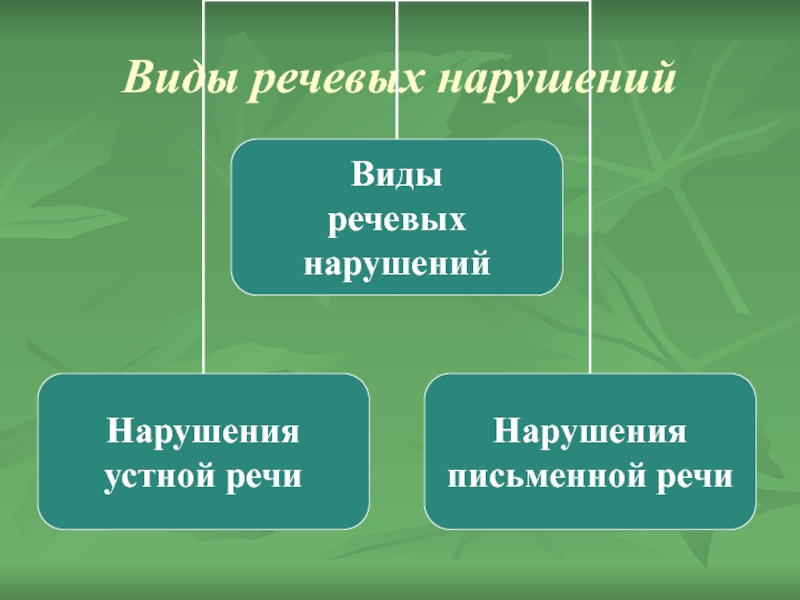 Виды речевых нарушений

Виды речевых нарушений

Нарушения устной речи

Нарушения письменной речи